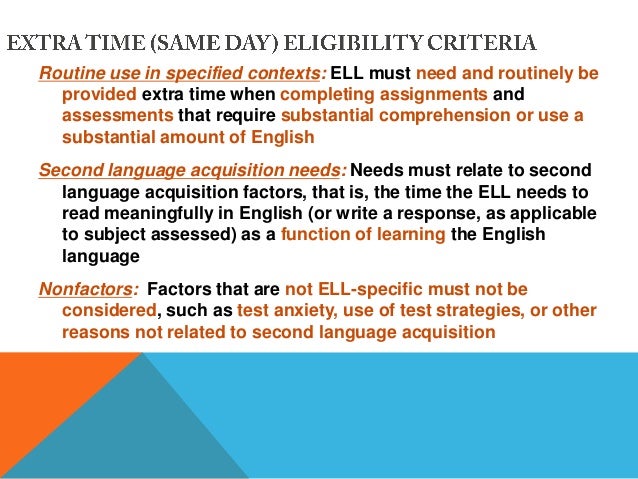 EXTRA TIME (SAME DAY) ELIGIBILITY CRITERIA

Routine use in specified contexts: ELL must need and routinely be provided extra time when completing assignments and assessments that require substantial comprehension or use a substantial amount of English

Second language acquisition needs: Needs must relate to second language acquisition factors, that is, the time the ELL needs to read meaningfully in English (or write a response, as applicable to subject assessed) as a function of learning the English language

Nonfactors: Factors that are not ELL-specific must not be considered, such as test anxiety, use of test strategies, or other reasons not related to second language acquisition